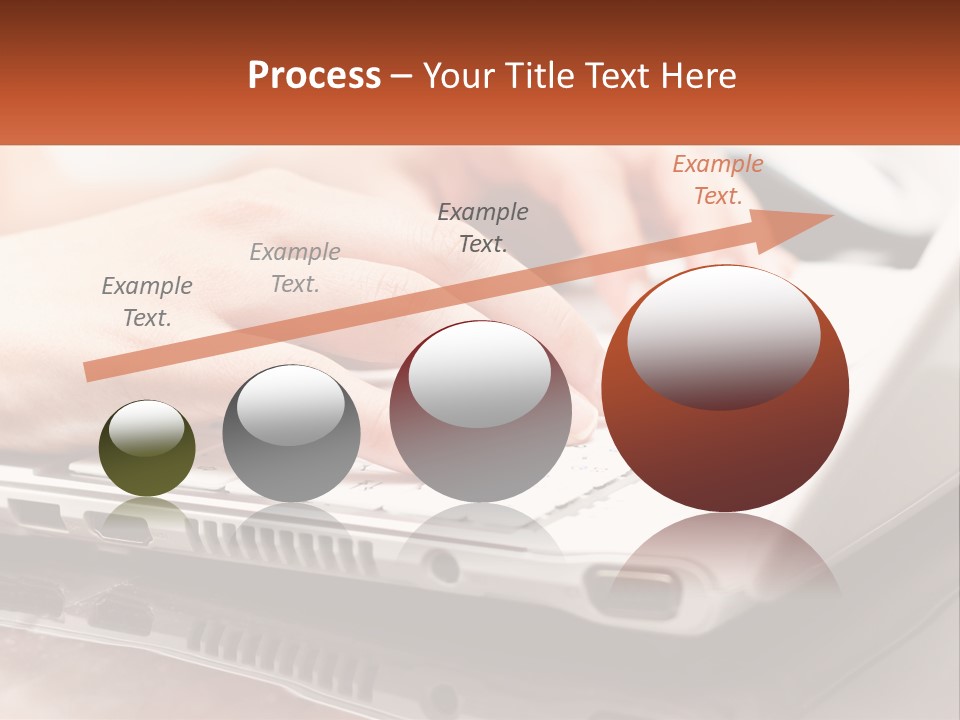 Process – Your Title Text Here

Example Text.

Example Text.

Example Text.

Example Text.